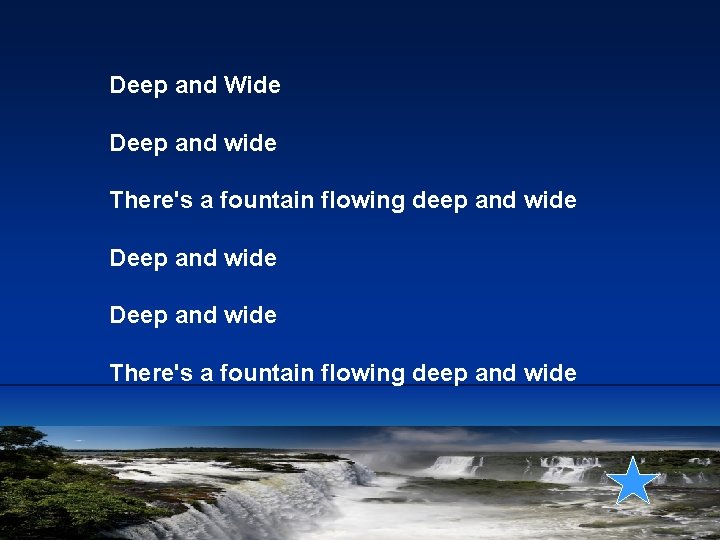 Deep and Wide

Deep and wide

There's a fountain flowing deep and wide

Deep and wide

Deep and wide

There's a fountain flowing deep and wide